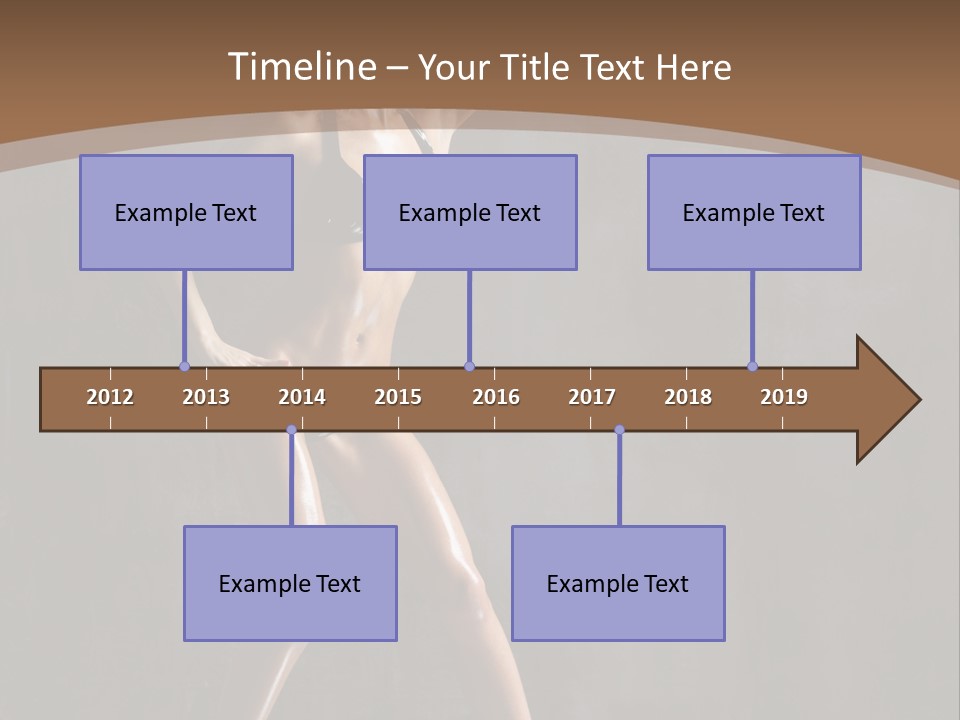 Timeline – Your Title Text Here

Example Text

Example Text

Example Text

2012 2013 2014 2015 2016 2017 2018 2019

Example Text

Example Text